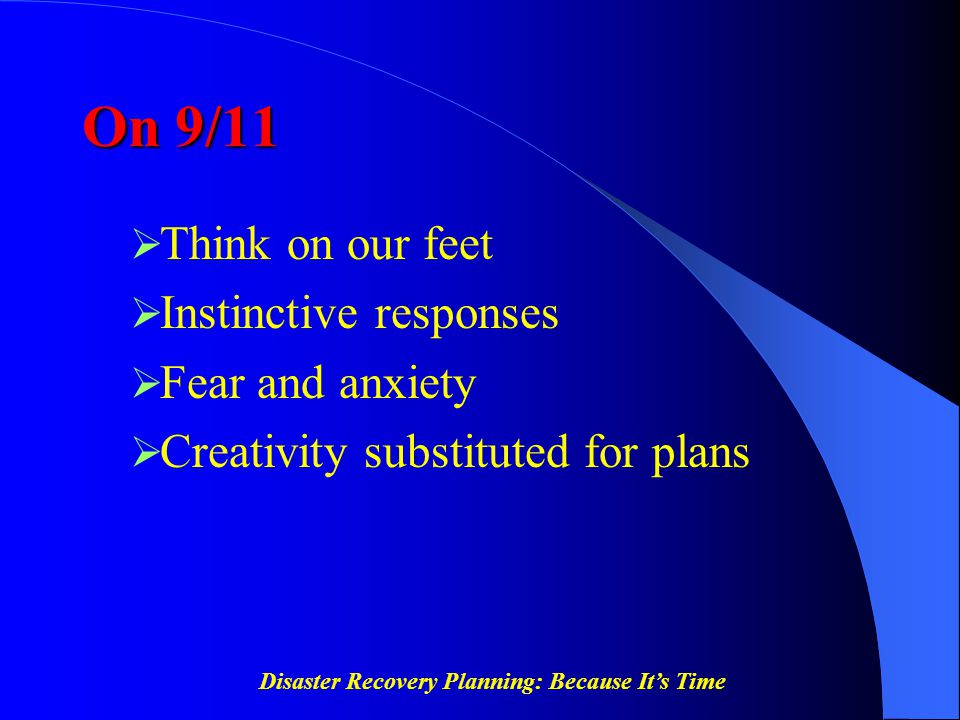 On 9/11

➢Think on our feet
➢Instinctive responses
➢Fear and anxiety
➢Creativity substituted for plans

Disaster Recovery Planning: Because It's Time